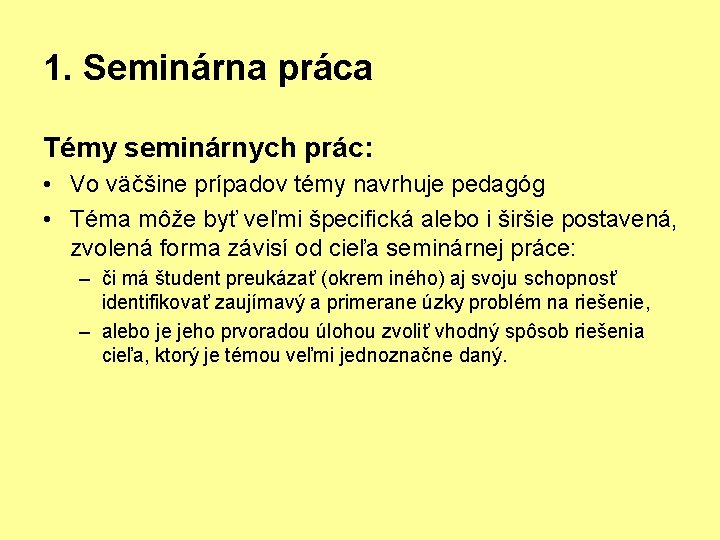 1. Seminárna práca

Témy seminárnych prác:

• Vo väčšine prípadov témy navrhuje pedagóg

• Téma môže byť veľmi špecifická alebo i širšie postavená, zvolená forma závisí od cieľa seminárnej práce:

– či má študent preukázať (okrem iného) aj svoju schopnosť identifikovať zaujímavý a primerane úzky problém na riešenie,

– alebo je jeho prvoradou úlohou zvoliť vhodný spôsob riešenia cieľa, ktorý je témou veľmi jednoznačne daný.